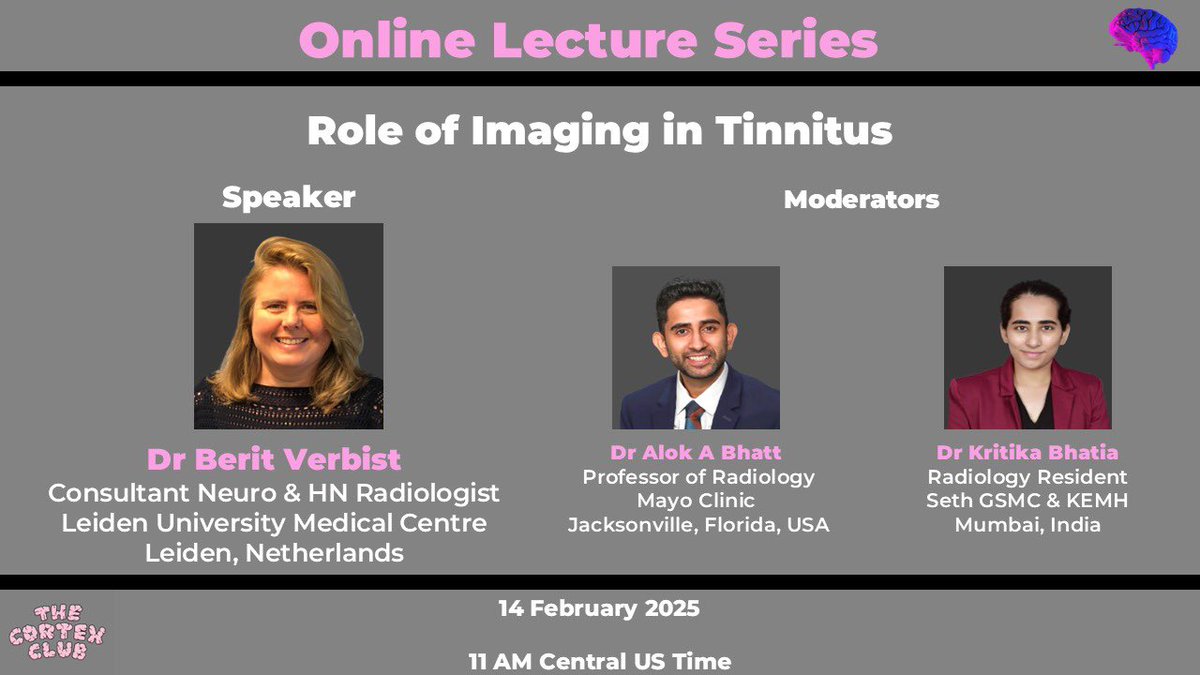 Online Lecture Series

Role of Imaging in Tinnitus

Speaker

Dr Berit Verbist
Consultant Neuro & HN Radiologist
Leiden University Medical Centre
Leiden, Netherlands

Moderators

Dr Alok A Bhatt
Professor of Radiology
Mayo Clinic
Jacksonville, Florida, USA

Dr Kritika Bhatia
Radiology Resident
Seth GSMC & KEMH
Mumbai, India

THE CORTEX CLUB

14 February 2025

11 AM Central US Time